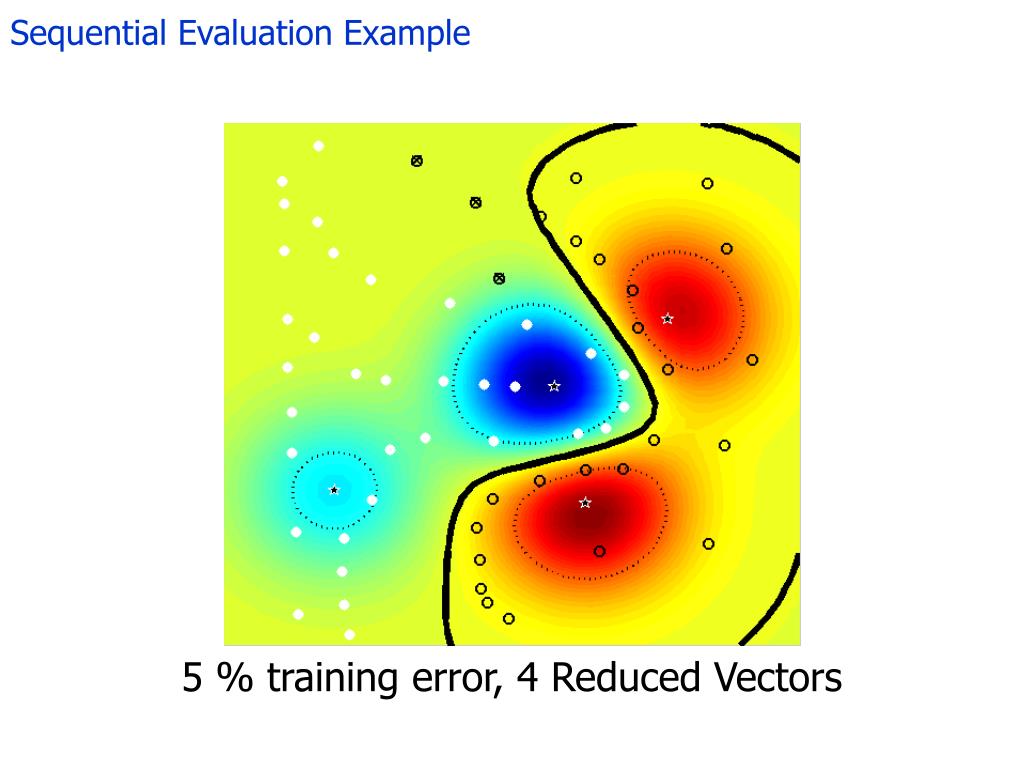 Sequential Evaluation Example

5 % training error, 4 Reduced Vectors